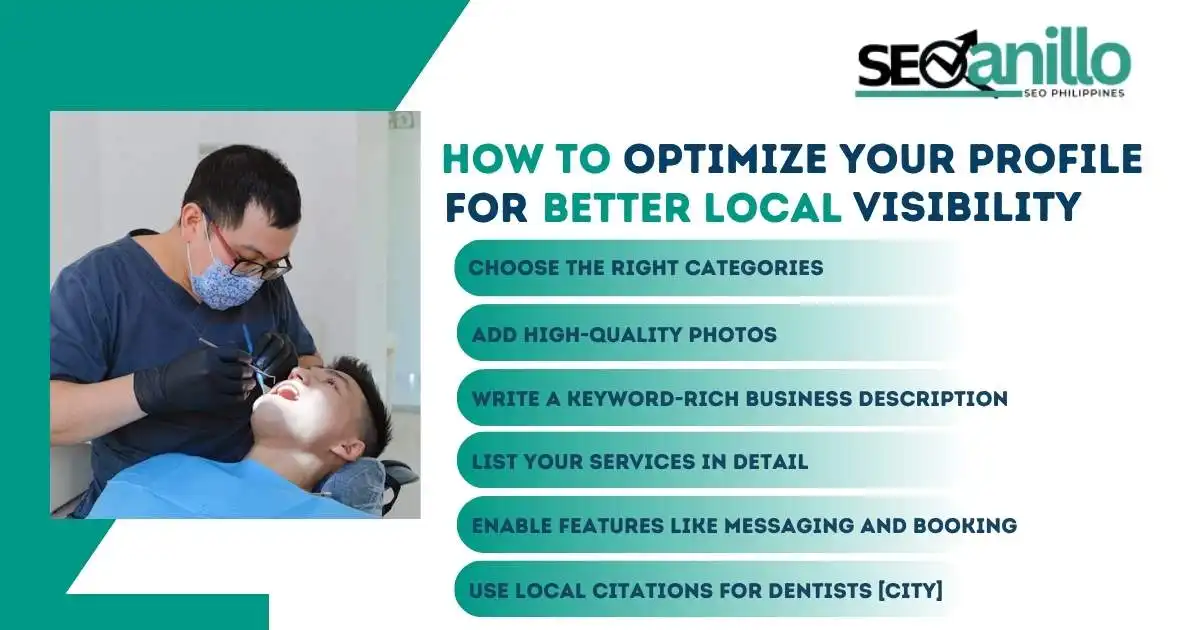 SEOanillo
SEO PHILIPPINES

HOW TO OPTIMIZE YOUR PROFILE FOR BETTER LOCAL VISIBILITY

CHOOSE THE RIGHT CATEGORIES

ADD HIGH-QUALITY PHOTOS

WRITE A KEYWORD-RICH BUSINESS DESCRIPTION

LIST YOUR SERVICES IN DETAIL

ENABLE FEATURES LIKE MESSAGING AND BOOKING

USE LOCAL CITATIONS FOR DENTISTS [CITY]